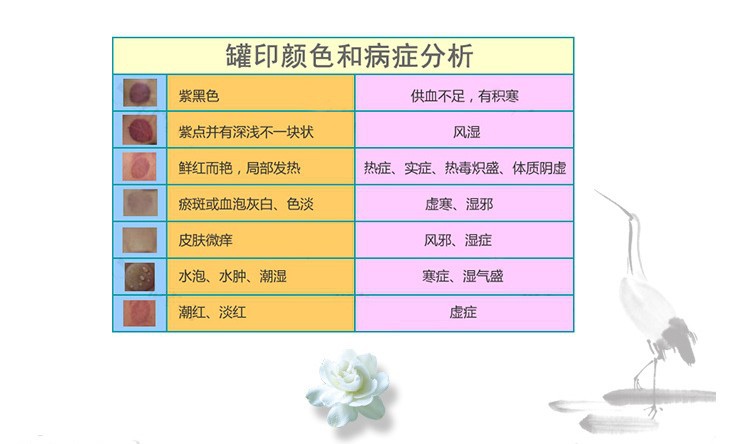 罐印颜色和病症分析

|  |  |  |
|---|---|---|
|  | 紫黑色 | 供血不足，有积寒 |
|  | 紫点并有深浅不一块状 | 风湿 |
|  | 鲜红而艳，局部发热 | 热症、实症、热毒炽盛、体质阴虚 |
|  | 瘀斑或血泡灰白、色淡 | 虚寒、湿邪 |
|  | 皮肤微痒 | 风邪、湿症 |
|  | 水泡、水肿、潮湿 | 寒症、湿气盛 |
|  | 潮红、淡红 | 虚症 |